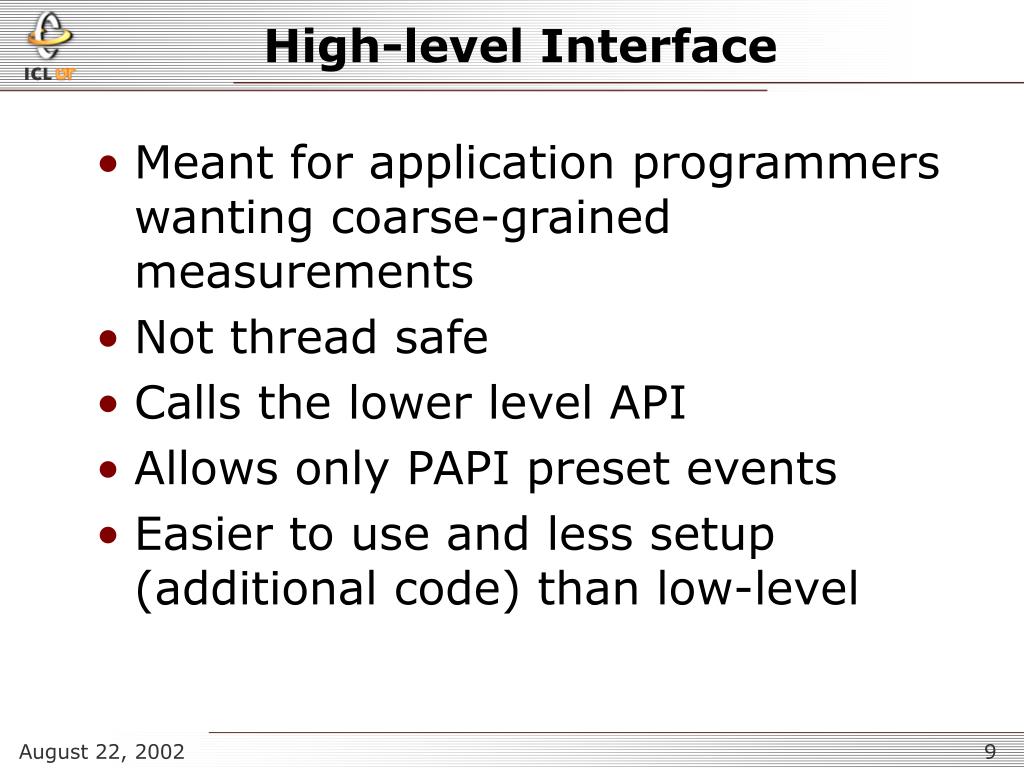 ICL UT

High-level Interface

• Meant for application programmers wanting coarse-grained measurements
• Not thread safe
• Calls the lower level API
• Allows only PAPI preset events
• Easier to use and less setup (additional code) than low-level

August 22, 2002

9